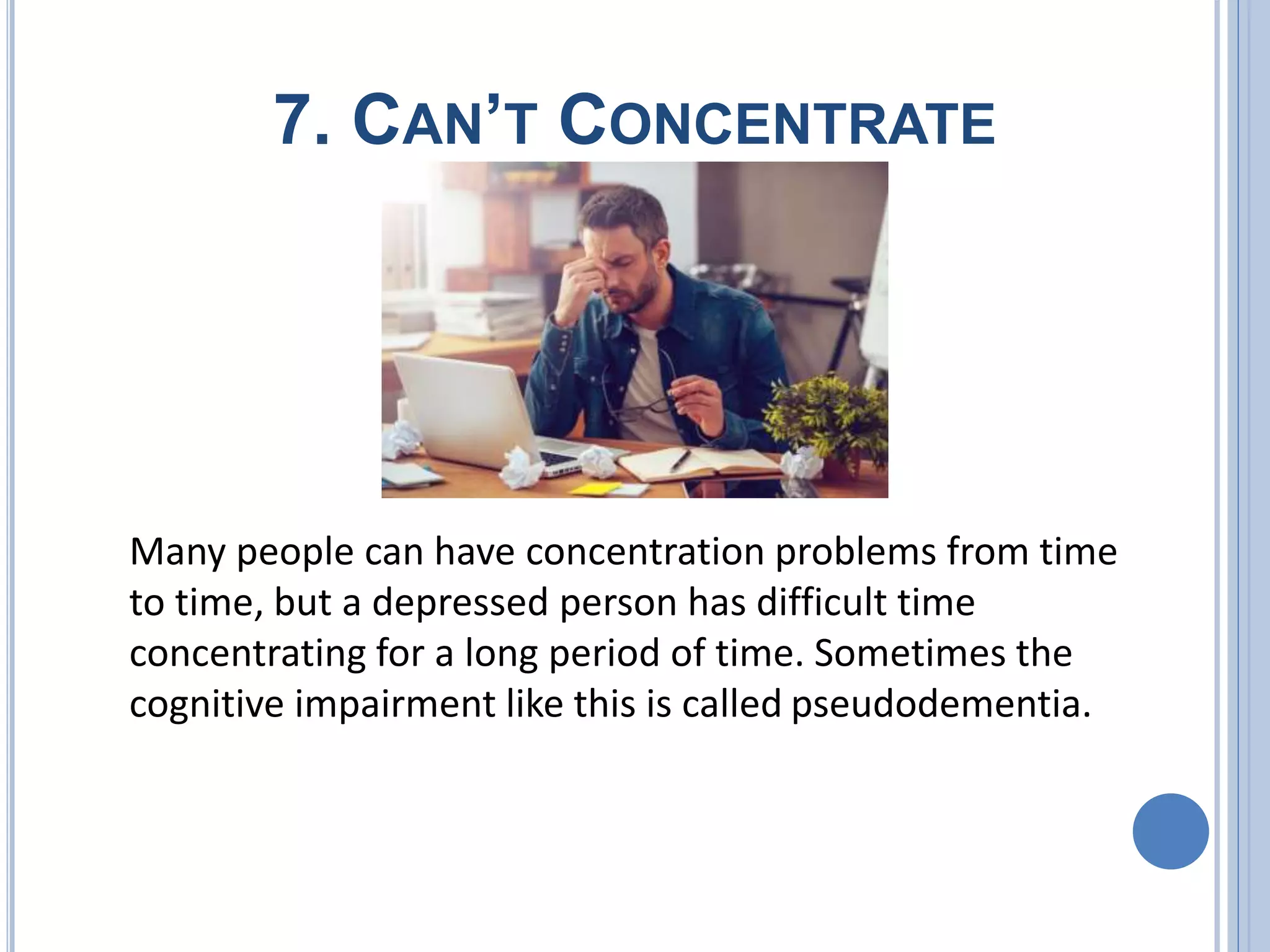 7. CAN'T CONCENTRATE

Many people can have concentration problems from time to time, but a depressed person has difficult time concentrating for a long period of time. Sometimes the cognitive impairment like this is called pseudodementia.